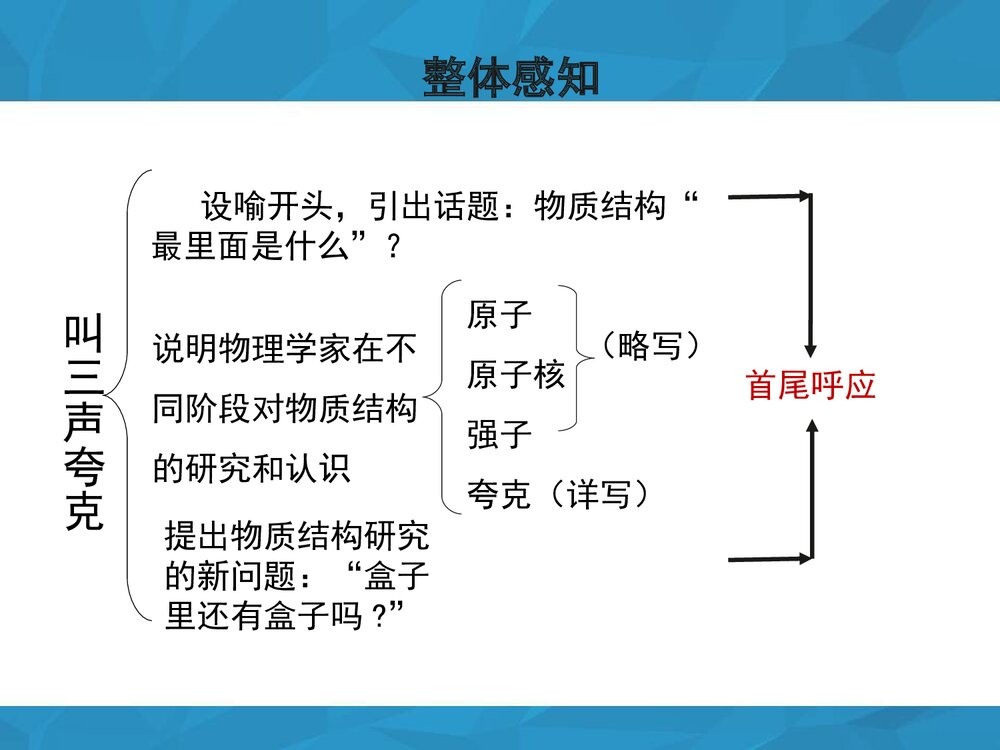 整体感知

叫三声夸克

设喻开头，引出话题：物质结构“最里面是什么”？

说明物理学家在不同阶段对物质结构的研究和认识

原子
原子核
强子
（略写）
夸克（详写）

提出物质结构研究的新问题：“盒子里还有盒子吗？”

首尾呼应